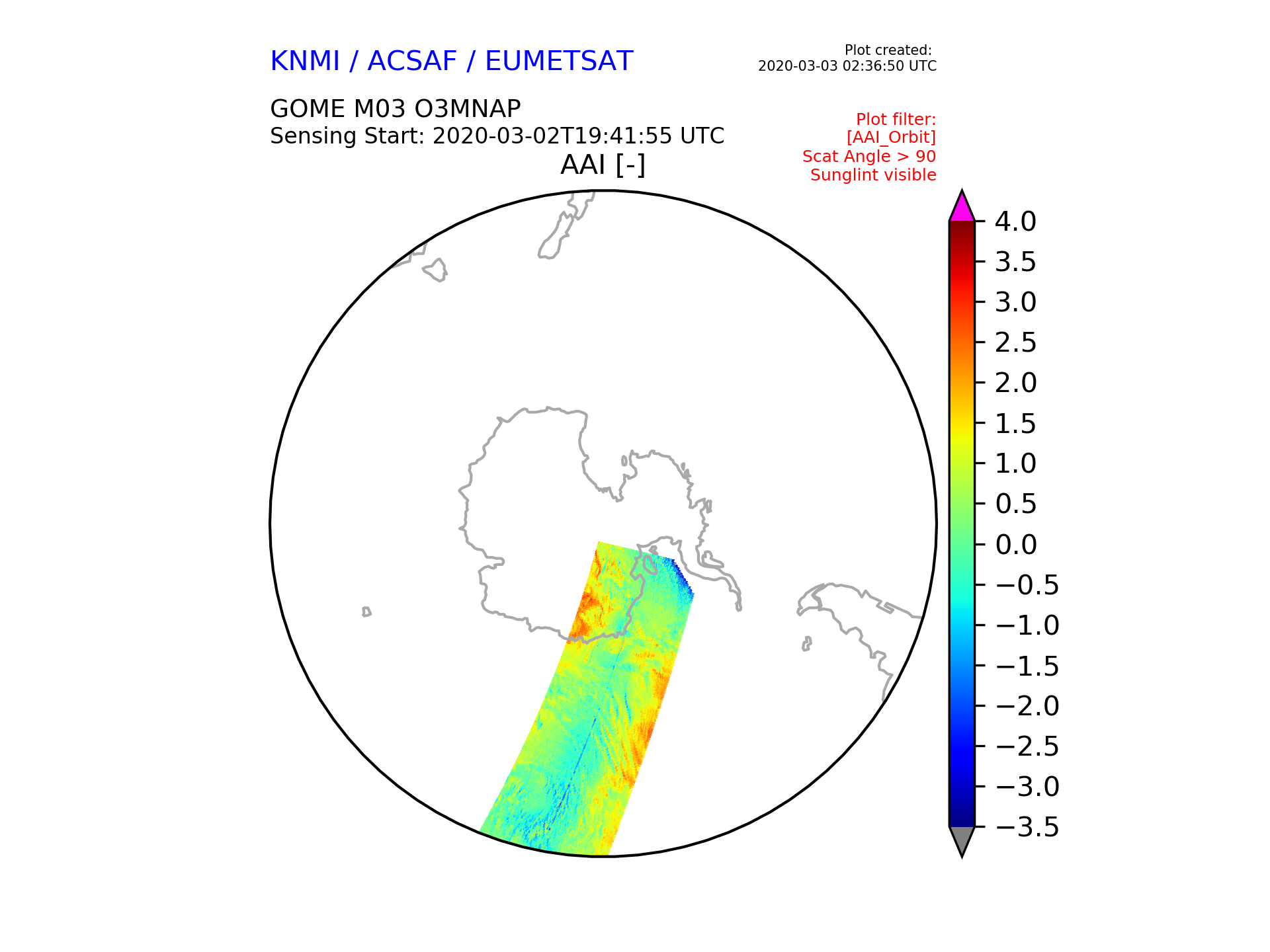 KNMI / ACSAF / EUMETSAT

Plot created:
2020-03-03 02:36:50 UTC

GOME M03 O3MNAP
Sensing Start: 2020-03-02T19:41:55 UTC

Plot filter:
[AAI_Orbit]
Scat Angle > 90
Sunglint visible

AAI [-]

4.0
3.5
3.0
2.5
2.0
1.5
1.0
0.5
0.0
−0.5
−1.0
−1.5
−2.0
−2.5
−3.0
−3.5